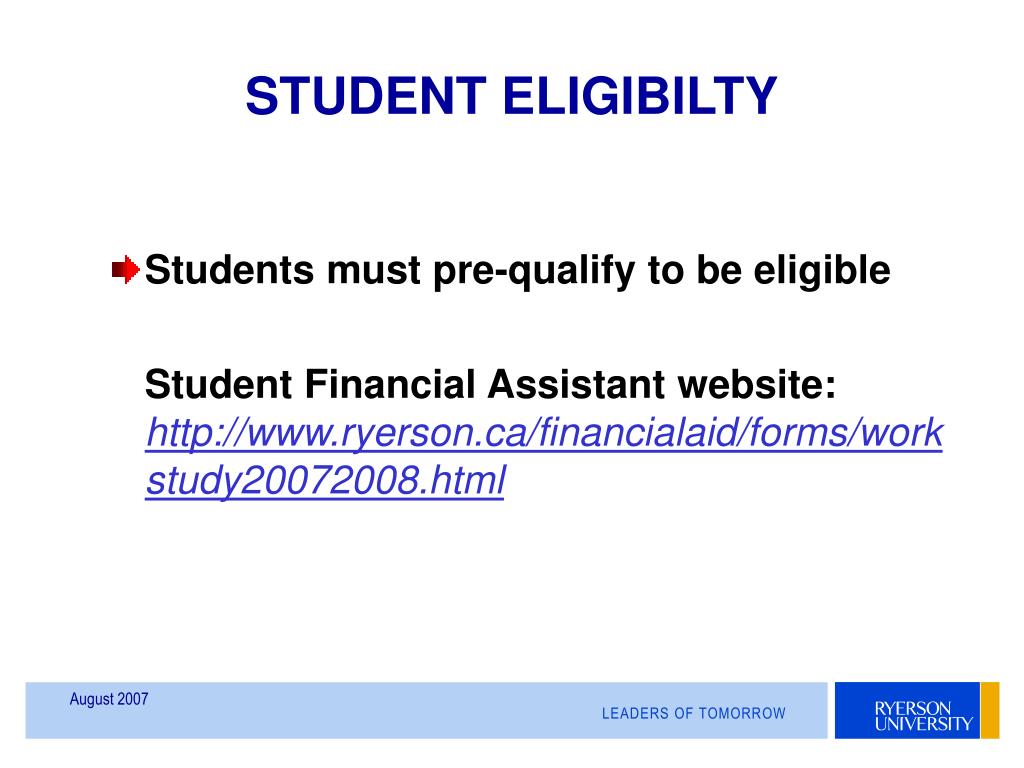 STUDENT ELIGIBILTY

Students must pre-qualify to be eligible

Student Financial Assistant website: http://www.ryerson.ca/financialaid/forms/workstudy20072008.html

August 2007

LEADERS OF TOMORROW

RYERSON UNIVERSITY